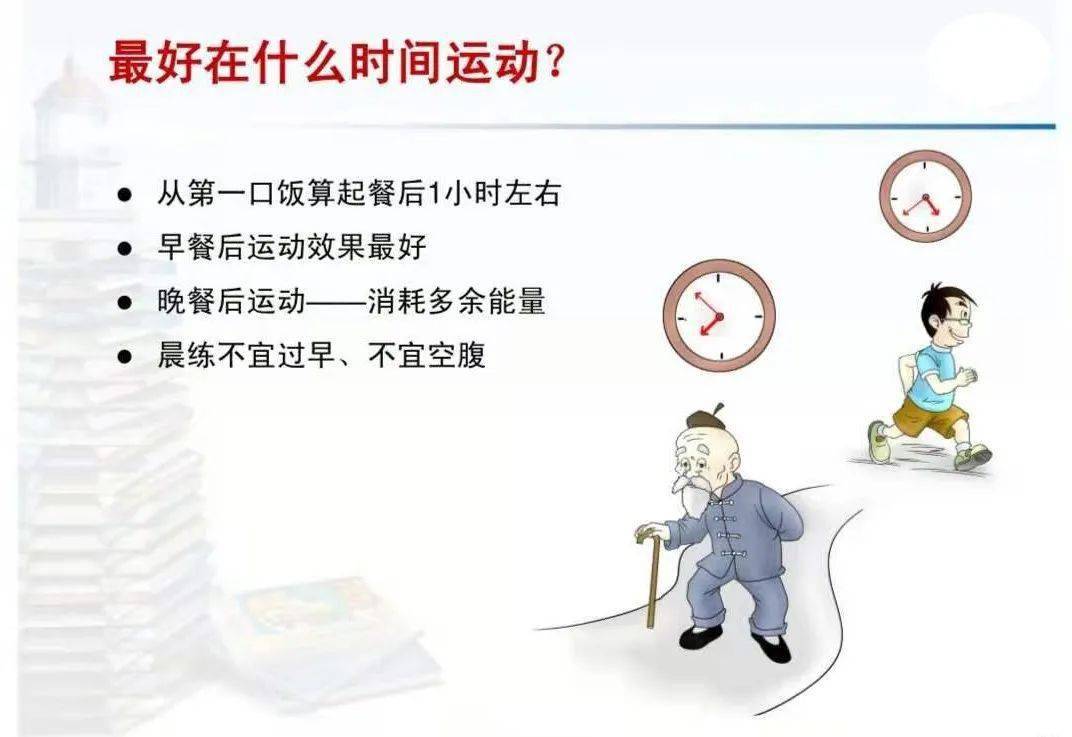 最好在什么时间运动？

• 从第一口饭算起餐后1小时左右
• 早餐后运动效果最好
• 晚餐后运动——消耗多余能量
• 晨练不宜过早、不宜空腹